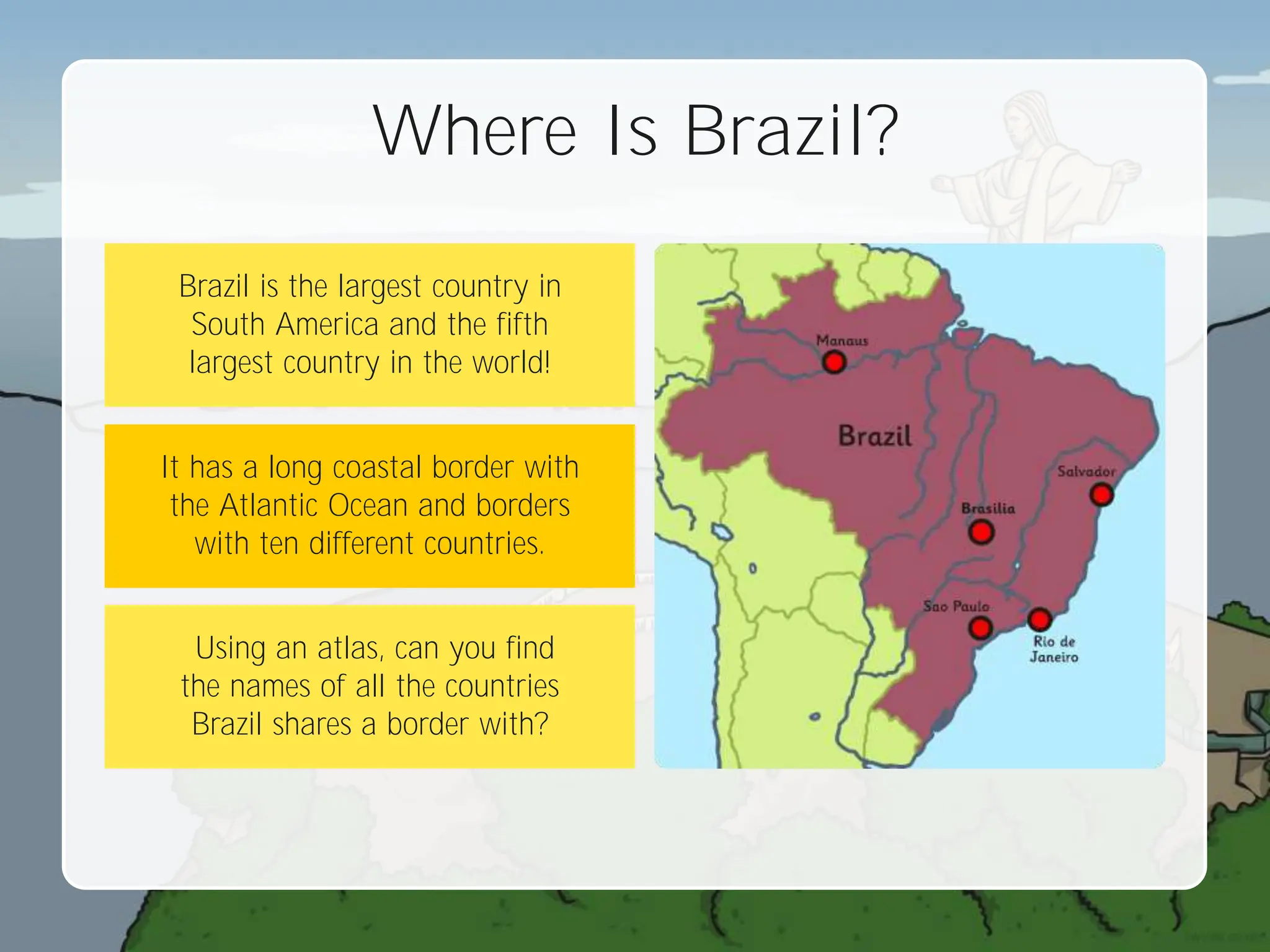 Where Is Brazil?

Brazil is the largest country in South America and the fifth largest country in the world!

It has a long coastal border with the Atlantic Ocean and borders with ten different countries.

Using an atlas, can you find the names of all the countries Brazil shares a border with?

Manaus

Brazil

Salvador

Brasilia

Sao Paulo

Rio de Janeiro